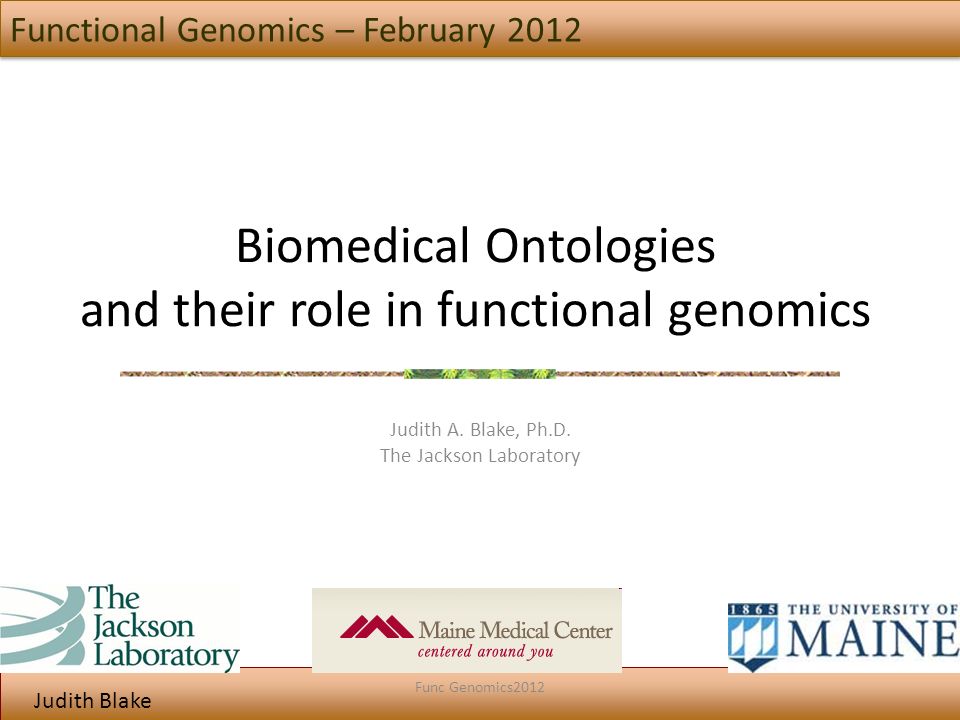 Functional Genomics – February 2012

Biomedical Ontologies
and their role in functional genomics

Judith A. Blake, Ph.D.
The Jackson Laboratory

The Jackson Laboratory

Maine Medical Center
centered around you

1865 THE UNIVERSITY OF MAINE

Judith Blake

Func Genomics2012